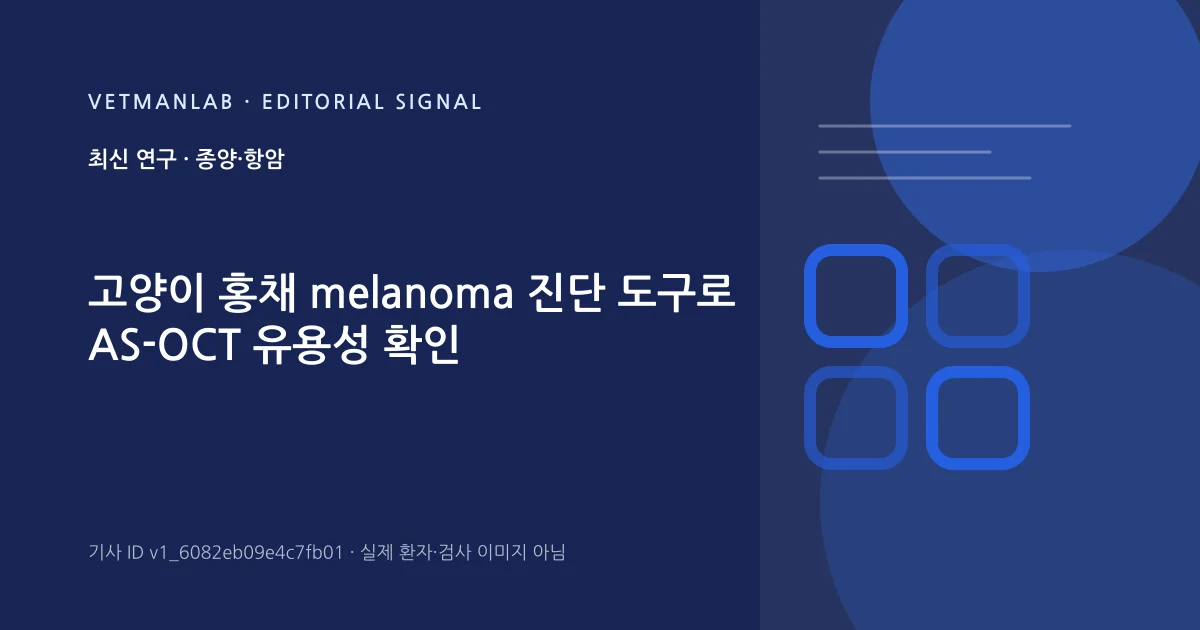 VETMANLAB · EDITORIAL SIGNAL

최신 연구 · 종양·항암

고양이 홍채 melanoma 진단 도구로 AS-OCT 유용성 확인

기사 ID v1_6082eb09e4c7fb01 · 실제 환자·검사 이미지 아님